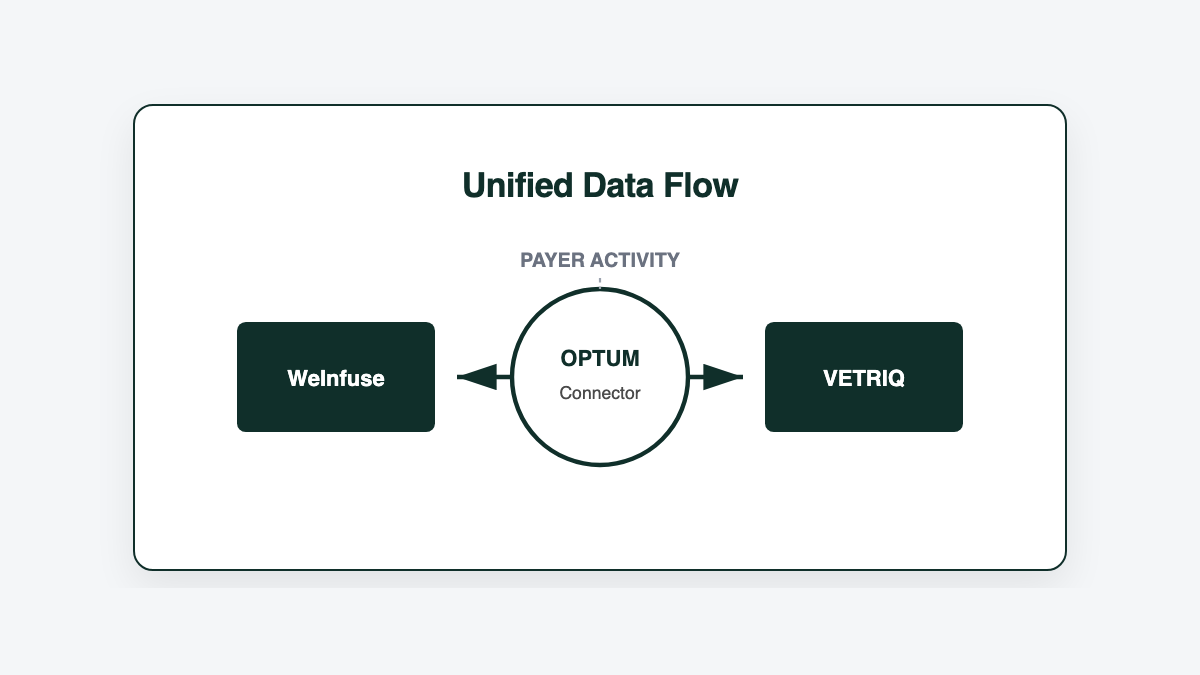 Unified Data Flow

PAYER ACTIVITY

WeInfuse

OPTUM
Connector

VETRIQ